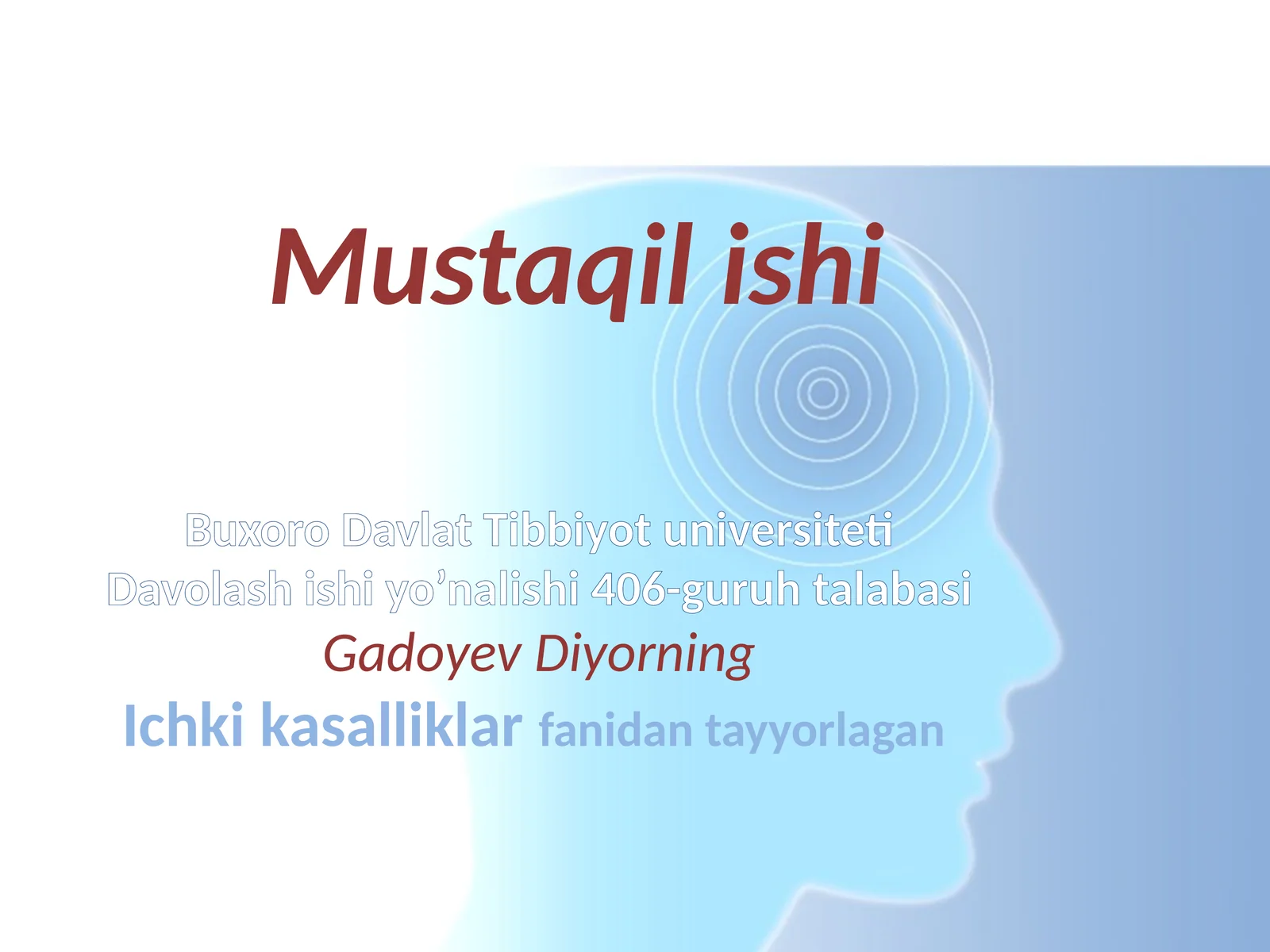 Mustaqil ishi

Buxoro Davlat Tibbiyot universiteti
Davolash ishi yo’nalishi 406-guruh talabasi
Gadoyev Diyorning
Ichki kasalliklar fanidan tayyorlagan